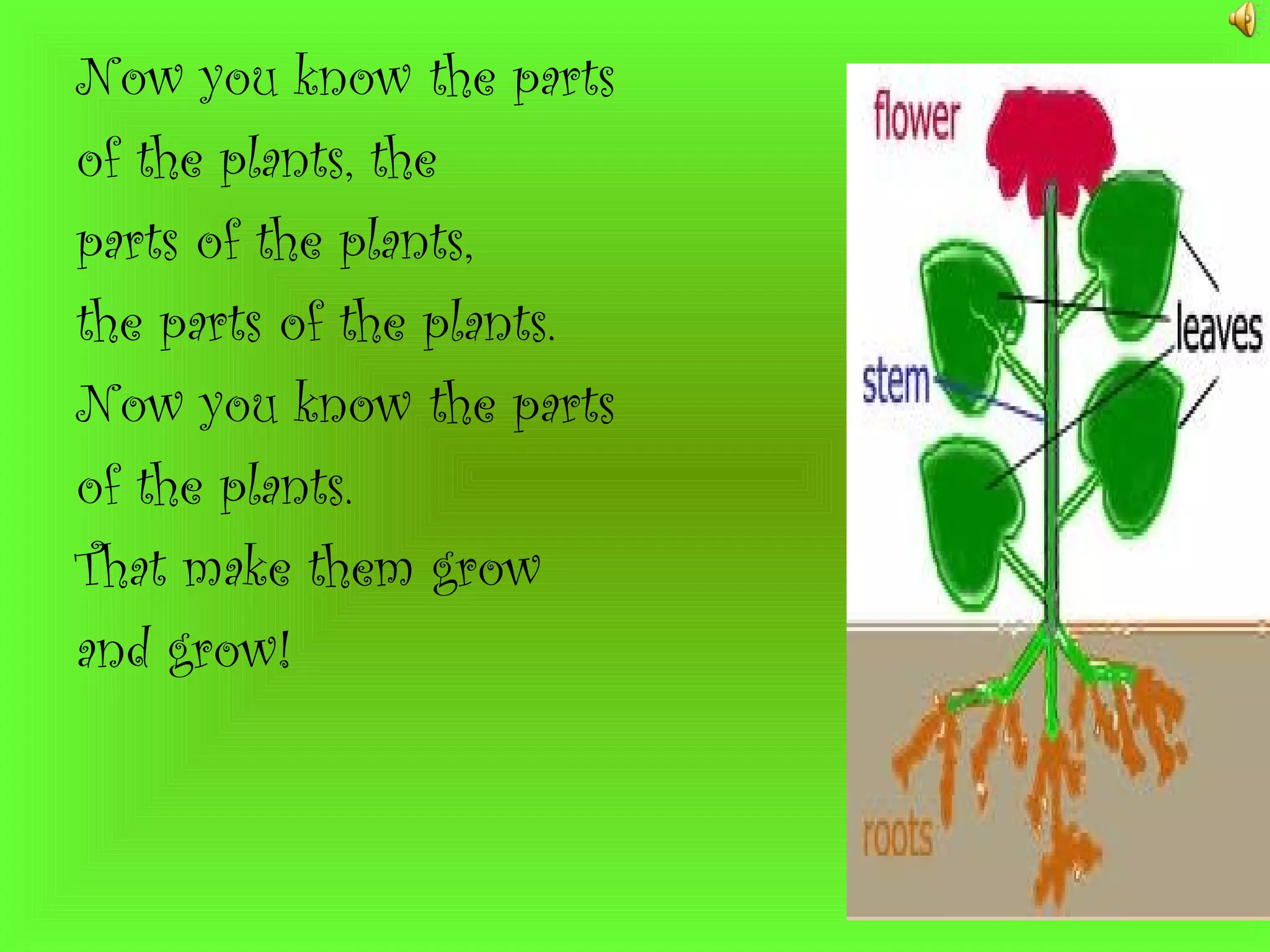 Now you know the parts
of the plants, the
parts of the plants,
the parts of the plants.
Now you know the parts
of the plants.
That make them grow
and grow!

flower
leaves
stem
roots